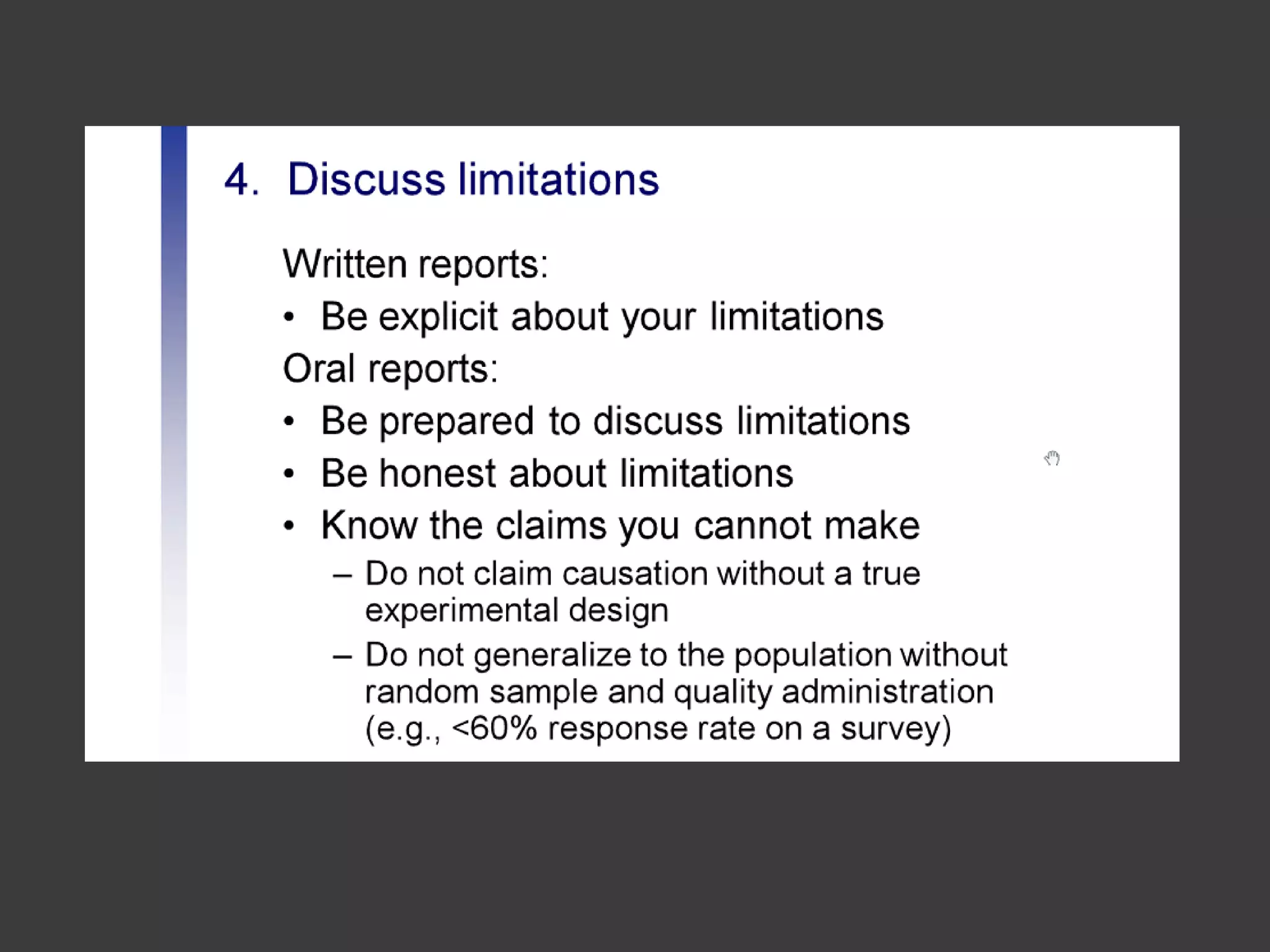 4. Discuss limitations

Written reports:
• Be explicit about your limitations
Oral reports:
• Be prepared to discuss limitations
• Be honest about limitations
• Know the claims you cannot make
– Do not claim causation without a true experimental design
– Do not generalize to the population without random sample and quality administration (e.g., <60% response rate on a survey)